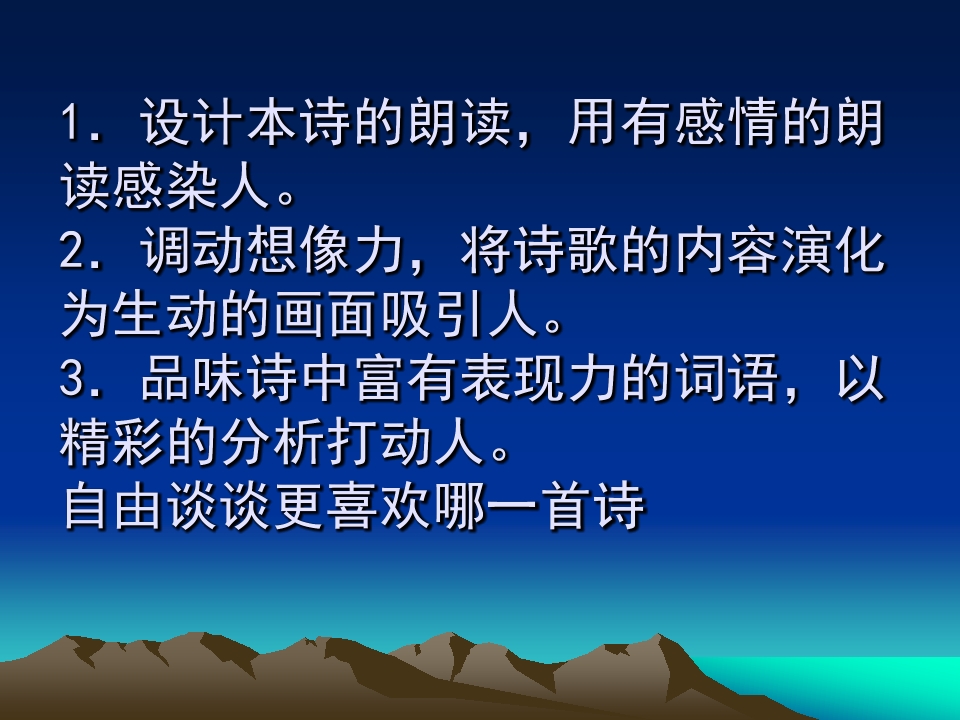 1．设计本诗的朗读，用有感情的朗读感染人。
2．调动想像力，将诗歌的内容演化为生动的画面吸引人。
3．品味诗中富有表现力的词语，以精彩的分析打动人。
自由谈谈更喜欢哪一首诗